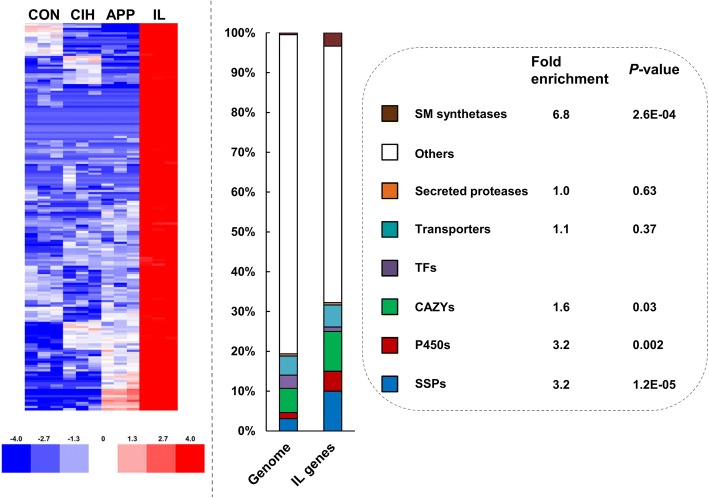 CON CIH APP IL

-4.0 -2.7 -1.3 0 1.3 2.7 4.0

100%
90%
80%
70%
60%
50%
40%
30%
20%
10%
0%

Genome
IL genes

| | Fold enrichment | *P*-value |
|---|---|---|
| SM synthetases | 6.8 | 2.6E-04 |
| Others | | |
| Secreted proteases | 1.0 | 0.63 |
| Transporters | 1.1 | 0.37 |
| TFs | | |
| CAZYs | 1.6 | 0.03 |
| P450s | 3.2 | 0.002 |
| SSPs | 3.2 | 1.2E-05 |